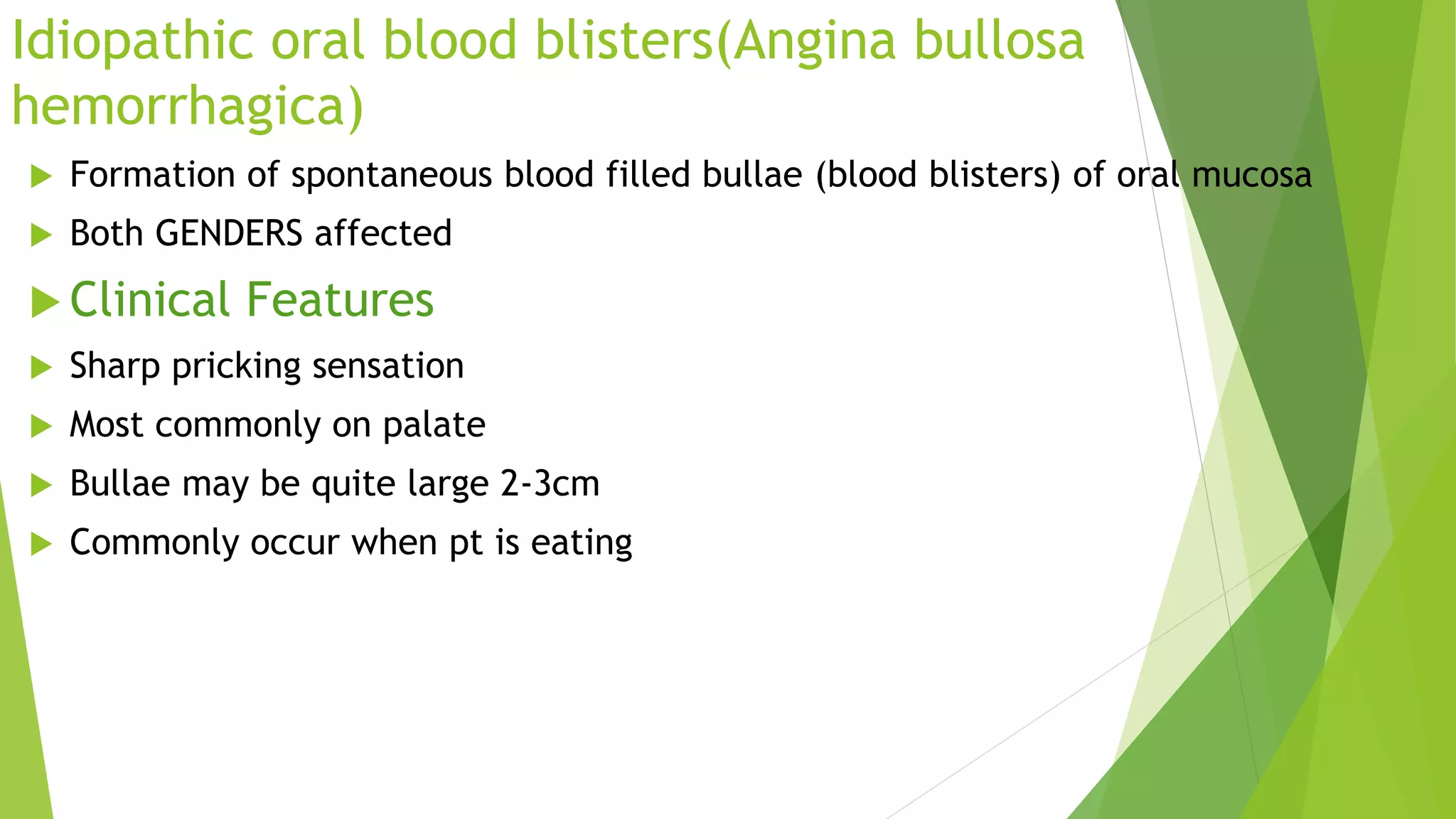 Idiopathic oral blood blisters(Angina bullosa hemorrhagica)

Formation of spontaneous blood filled bullae (blood blisters) of oral mucosa

Both GENDERS affected

Clinical Features

Sharp pricking sensation

Most commonly on palate

Bullae may be quite large 2-3cm

Commonly occur when pt is eating